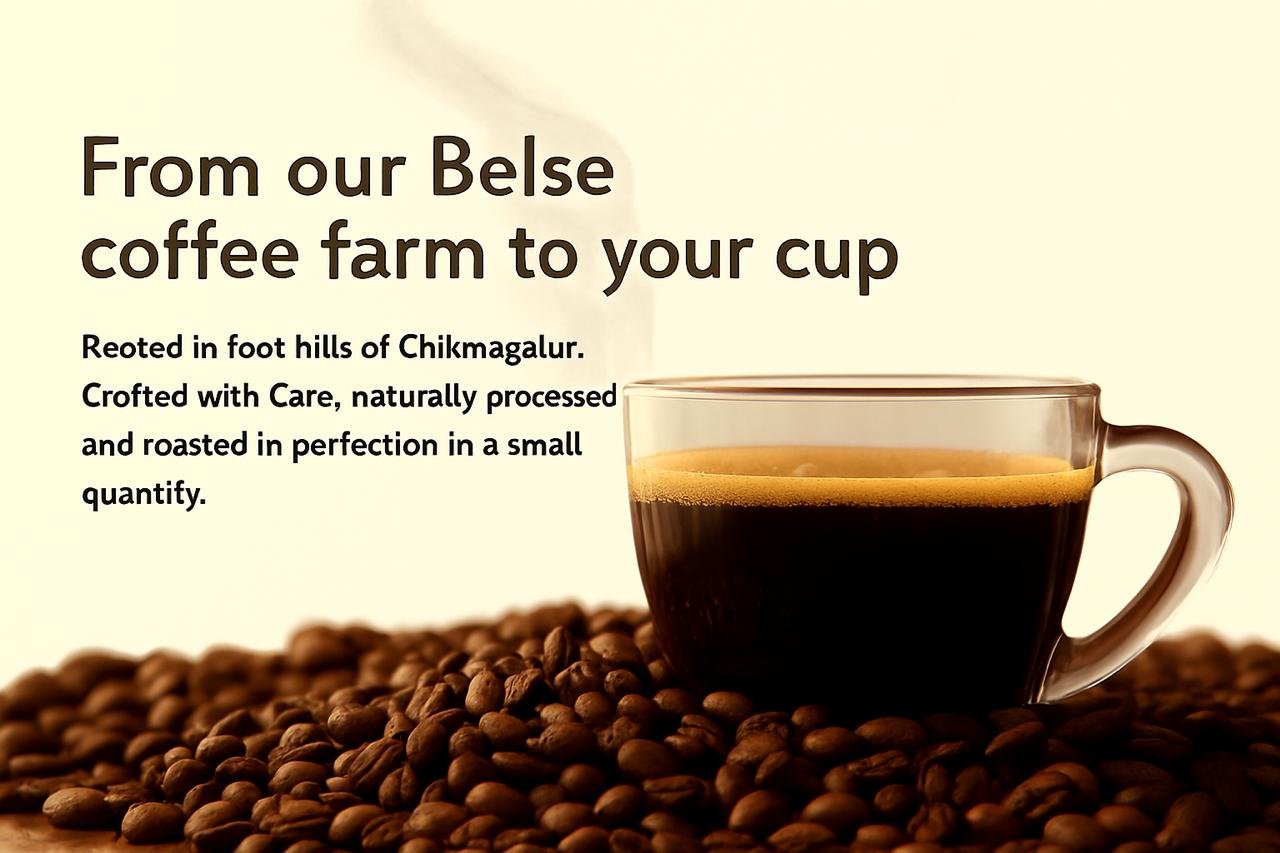 From our Belse coffee farm to your cup

Reoted in foot hills of Chikmagalur. Crofted with Care, naturally processed and roasted in perfection in a small quantify.